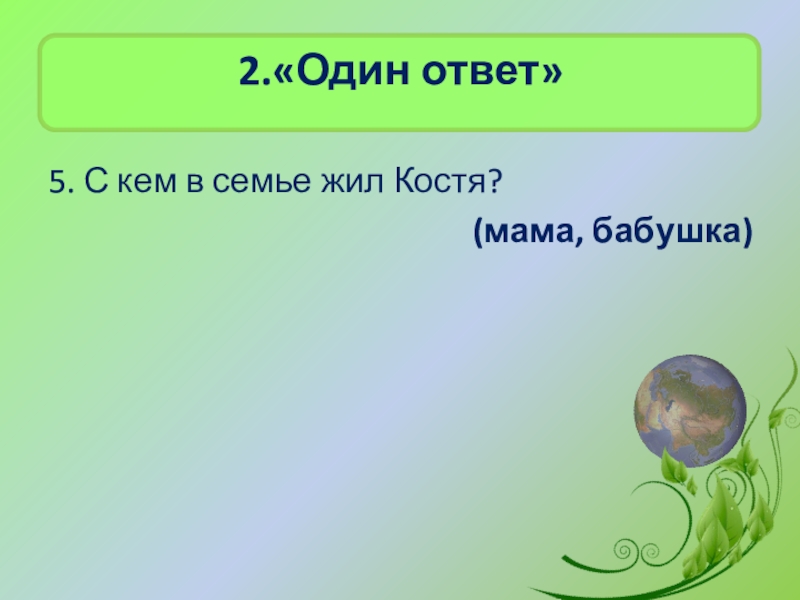 2.«Один ответ»

5. С кем в семье жил Костя?

(мама, бабушка)